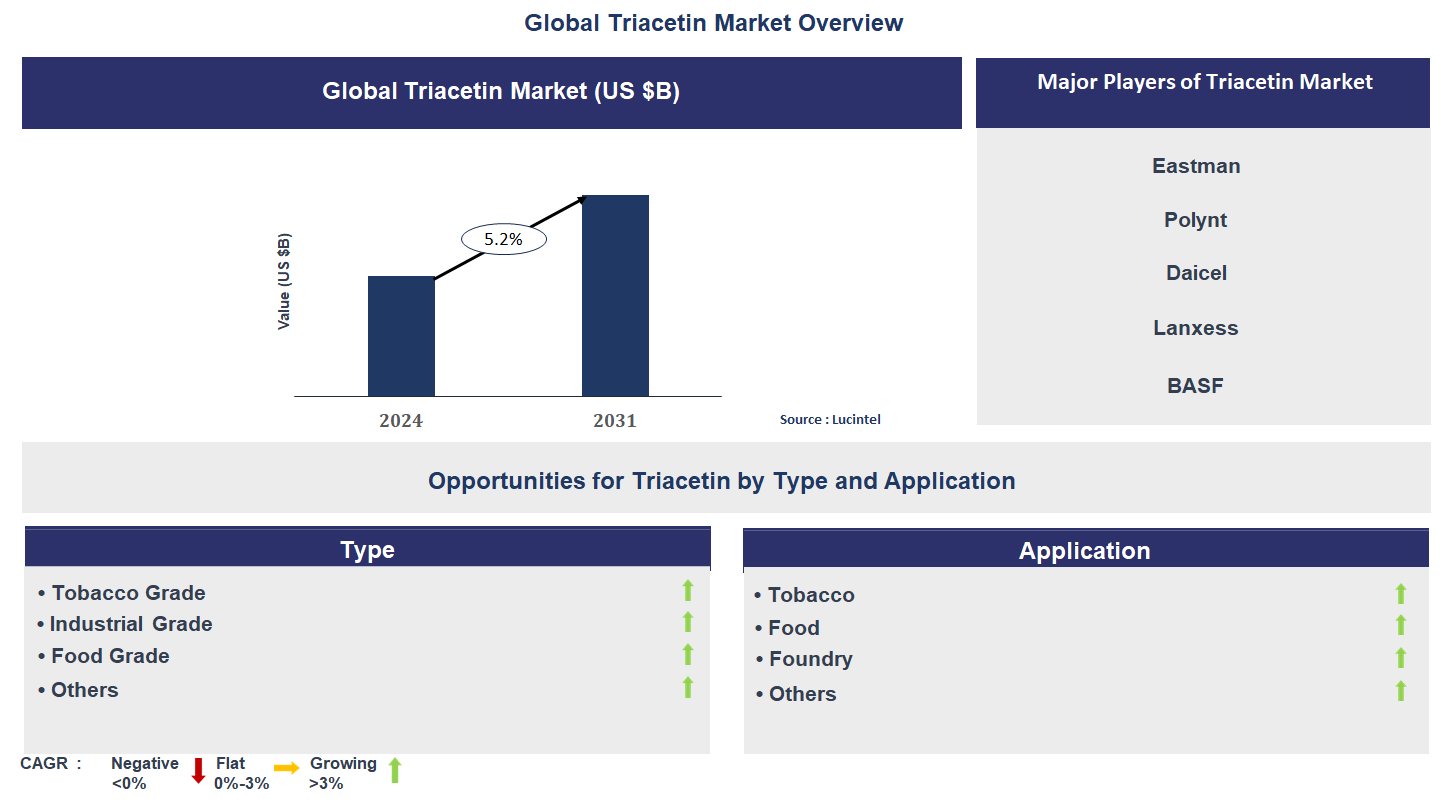 Global Triacetin Market Overview

Global Triacetin Market (US $B)

Value (US $B)

5.2%

2024

2031

Source : Lucintel

Major Players of Triacetin Market

Eastman

Polynt

Daicel

Lanxess

BASF

Opportunities for Triacetin by Type and Application

Type

• Tobacco Grade
• Industrial Grade
• Food Grade
• Others

Application

• Tobacco
• Food
• Foundry
• Others

CAGR : Negative <0% Flat 0%-3% Growing >3%